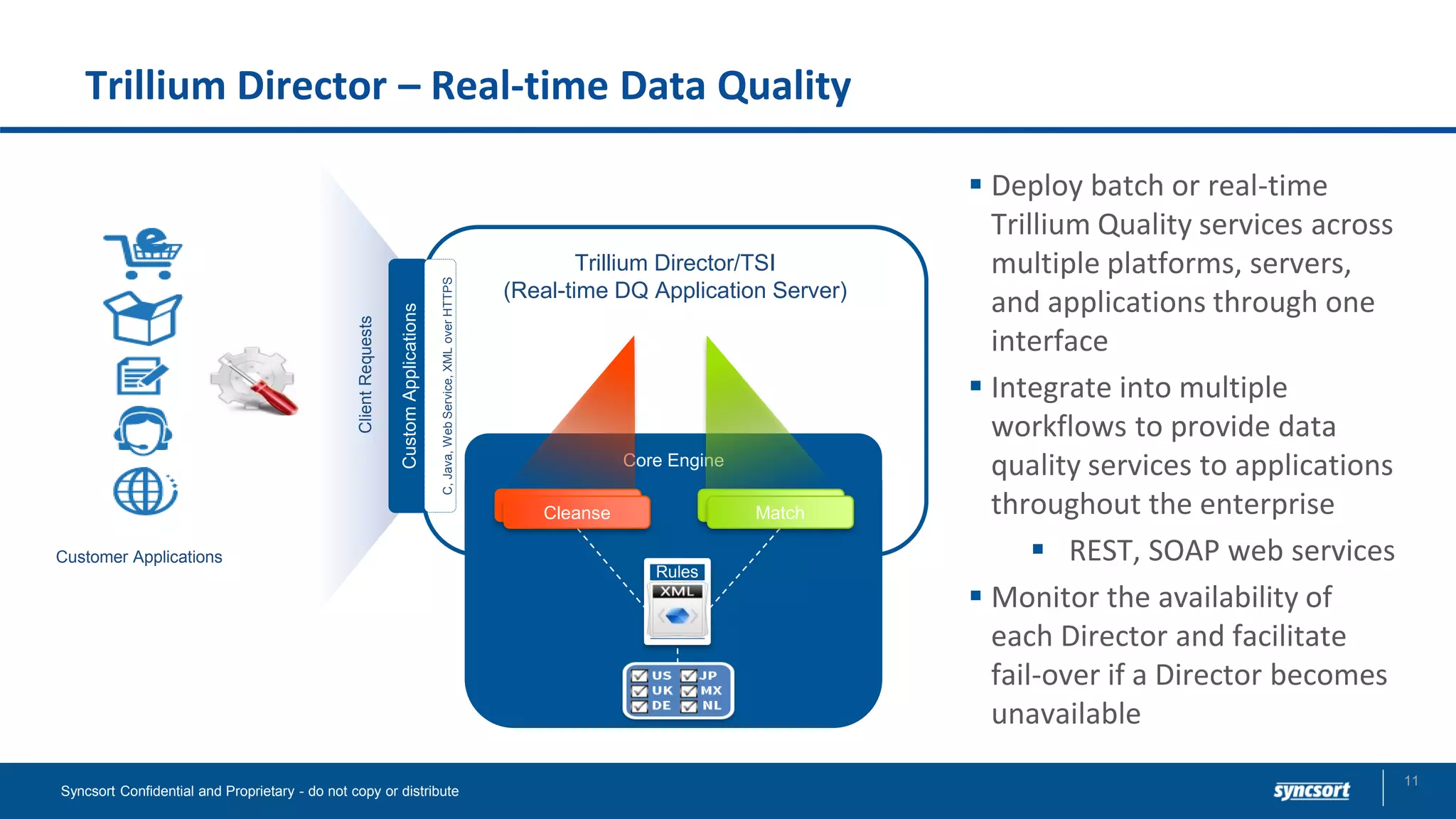 Trillium Director – Real-time Data Quality

Customer Applications

Client Requests

Custom Applications

C, Java, Web Service, XML over HTTPS

Trillium Director/TSI
(Real-time DQ Application Server)

Core Engine

Cleanse

Match

Rules
XML

US JP
UK MX
DE NL

▪ Deploy batch or real-time Trillium Quality services across multiple platforms, servers, and applications through one interface

▪ Integrate into multiple workflows to provide data quality services to applications throughout the enterprise

▪ REST, SOAP web services

▪ Monitor the availability of each Director and facilitate fail-over if a Director becomes unavailable

Syncsort Confidential and Proprietary - do not copy or distribute

syncsort

11